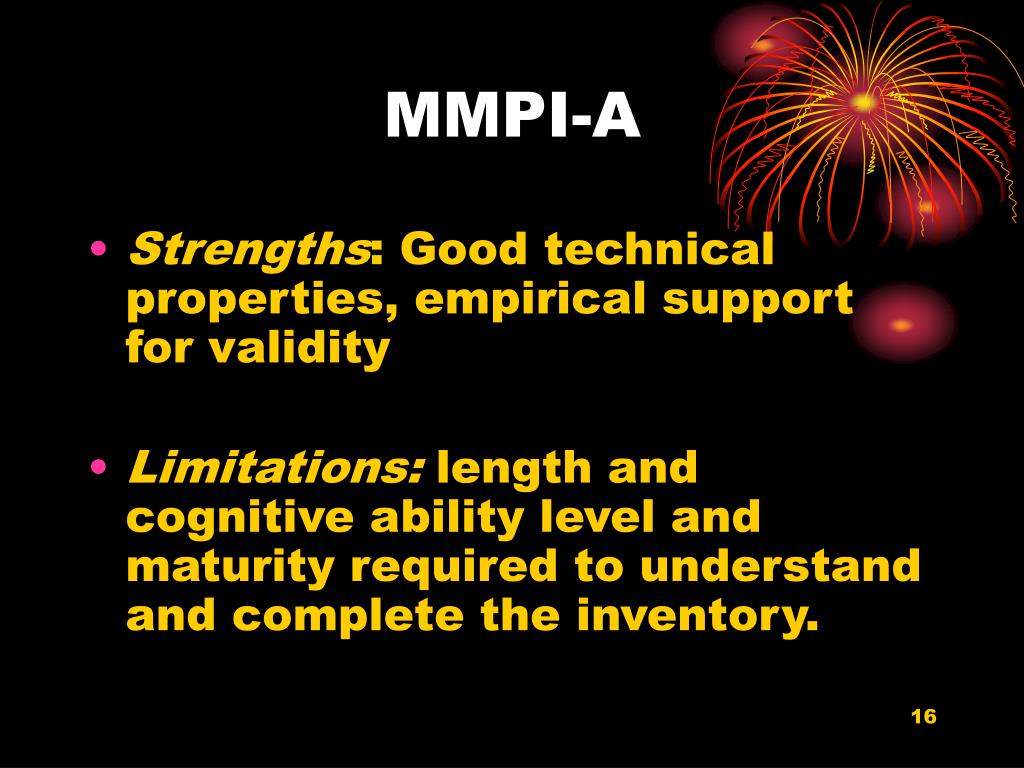 MMPI-A

• Strengths: Good technical properties, empirical support for validity

• Limitations: length and cognitive ability level and maturity required to understand and complete the inventory.

16